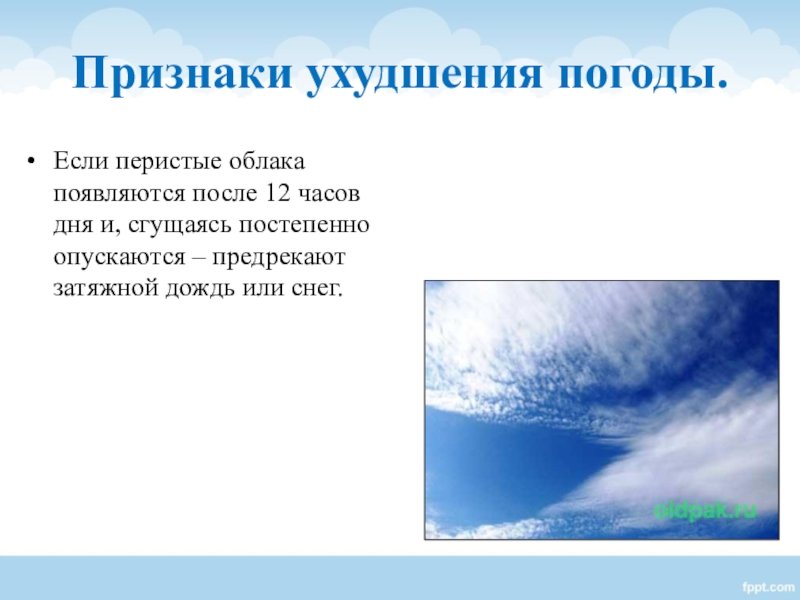 Признаки ухудшения погоды.

• Если перистые облака появляются после 12 часов дня и, сгущаясь постепенно опускаются – предрекают затяжной дождь или снег.

oldpak.ru

fppt.com